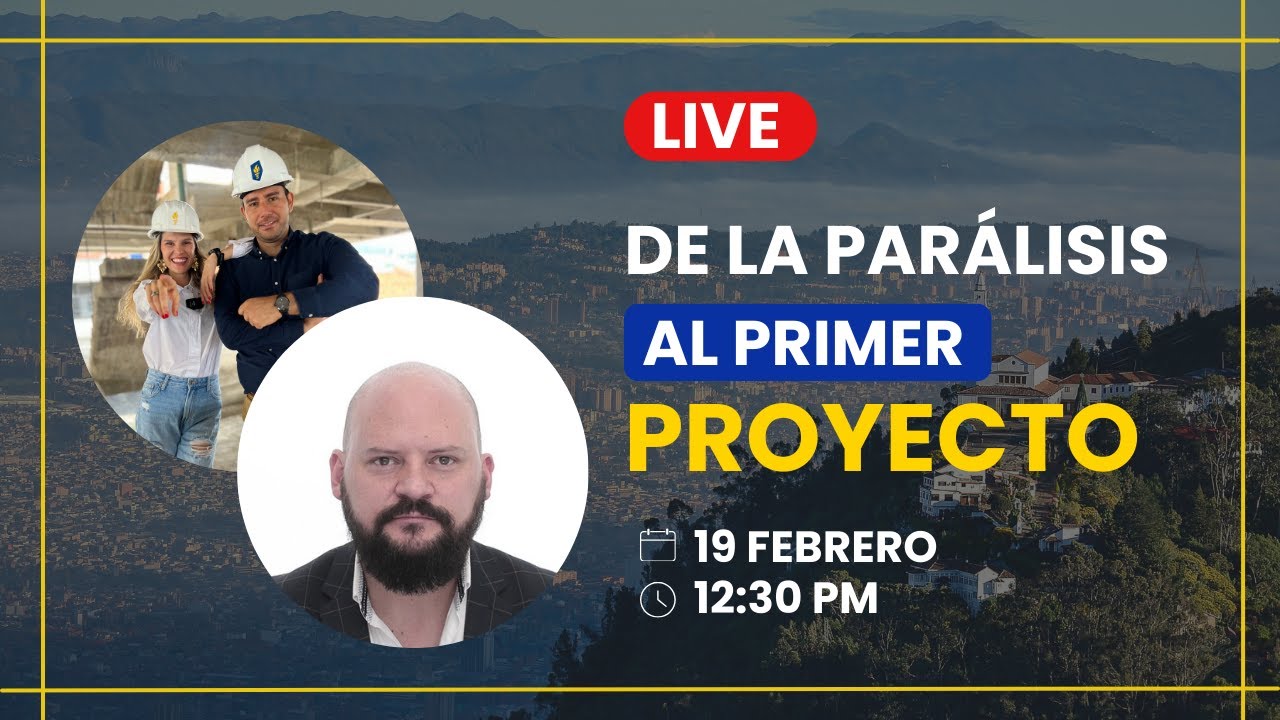 LIVE

DE LA PARÁLISIS
AL PRIMER
PROYECTO

19 FEBRERO
12:30 PM